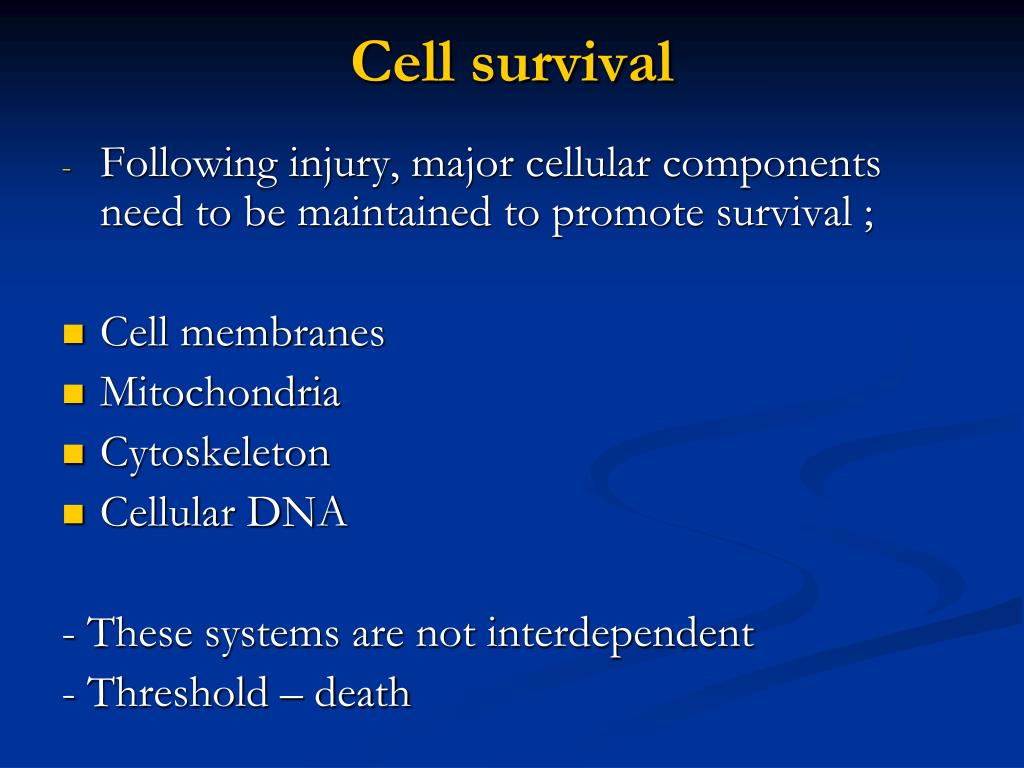 Cell survival

- Following injury, major cellular components need to be maintained to promote survival ;

- Cell membranes
- Mitochondria
- Cytoskeleton
- Cellular DNA

- These systems are not interdependent
- Threshold – death